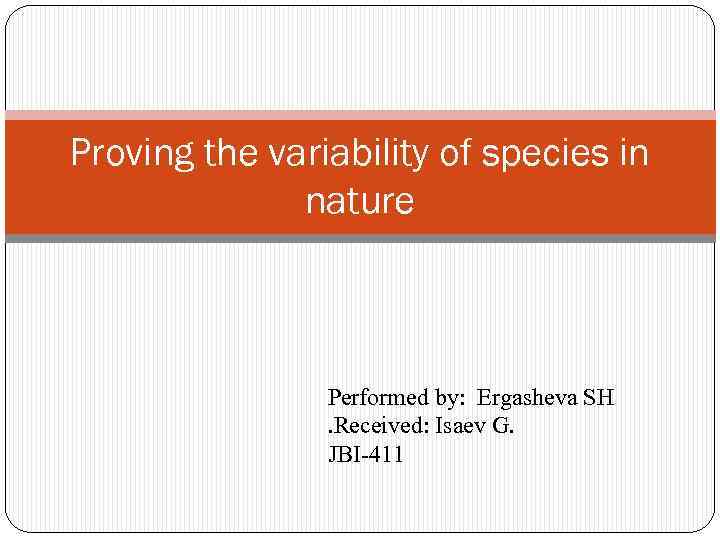 Proving the variability of species in nature

Performed by: Ergasheva SH
.Received: Isaev G.
JBI-411